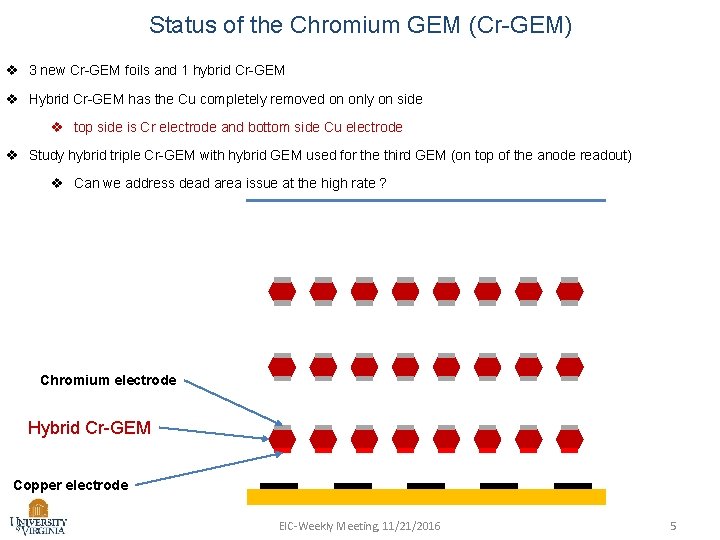 Status of the Chromium GEM (Cr-GEM)

❖ 3 new Cr-GEM foils and 1 hybrid Cr-GEM

❖ Hybrid Cr-GEM has the Cu completely removed on only on side

❖ top side is Cr electrode and bottom side Cu electrode

❖ Study hybrid triple Cr-GEM with hybrid GEM used for the third GEM (on top of the anode readout)

❖ Can we address dead area issue at the high rate ?

Chromium electrode

Hybrid Cr-GEM

Copper electrode

UNIVERSITY of VIRGINIA

EIC-Weekly Meeting, 11/21/2016

5